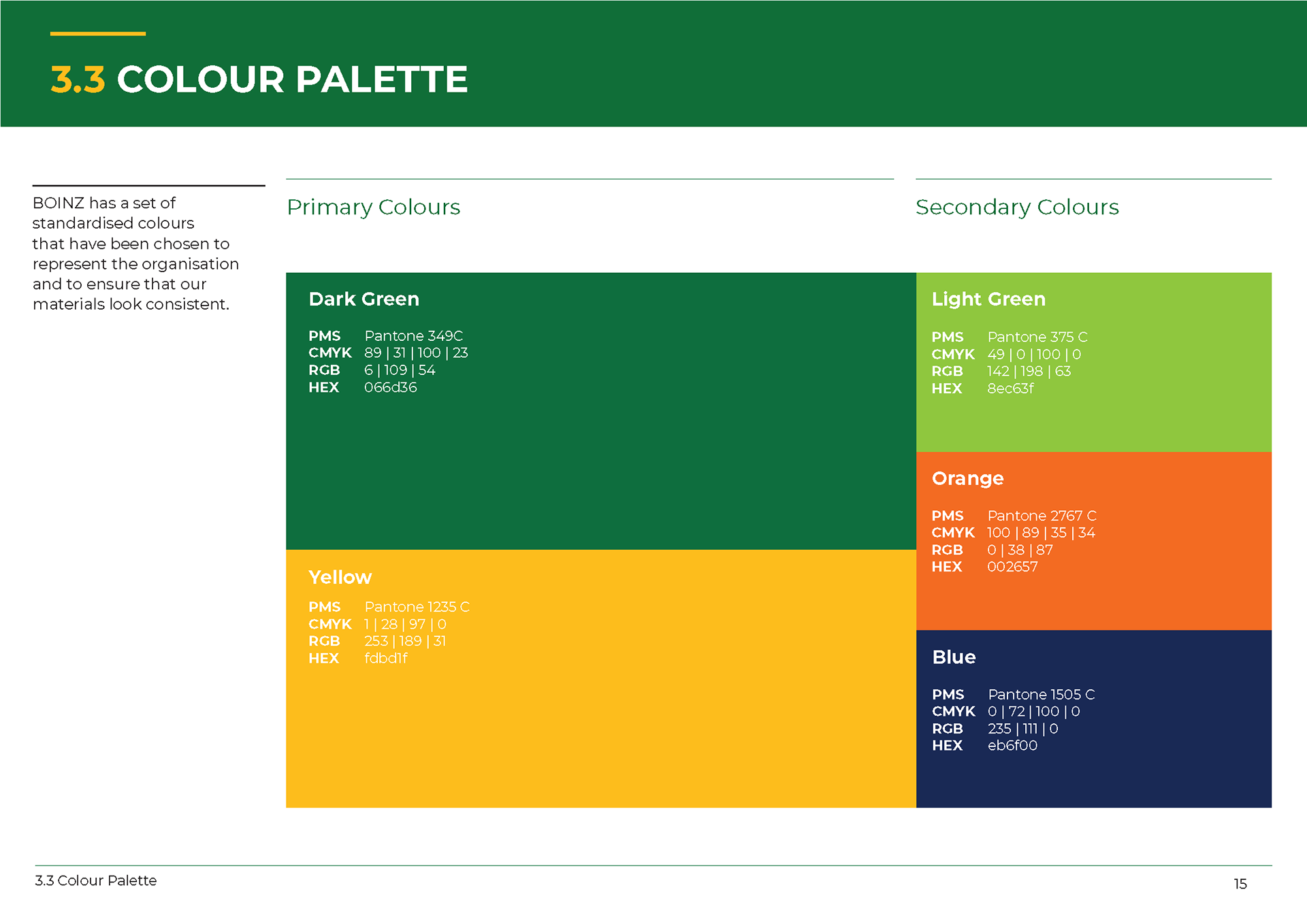 3.3 COLOUR PALETTE

BOINZ has a set of standardised colours that have been chosen to represent the organisation and to ensure that our materials look consistent.

Primary Colours

Dark Green

PMS Pantone 349C
CMYK 89 | 31 | 100 | 23
RGB 6 | 109 | 54
HEX 066d36

Yellow

PMS Pantone 1235 C
CMYK 1 | 28 | 97 | 0
RGB 253 | 189 | 31
HEX fdbd1f

Secondary Colours

Light Green

PMS Pantone 375 C
CMYK 49 | 0 | 100 | 0
RGB 142 | 198 | 63
HEX 8ec63f

Orange

PMS Pantone 2767 C
CMYK 100 | 89 | 35 | 34
RGB 0 | 38 | 87
HEX 002657

Blue

PMS Pantone 1505 C
CMYK 0 | 72 | 100 | 0
RGB 235 | 111 | 0
HEX eb6f00

3.3 Colour Palette

15